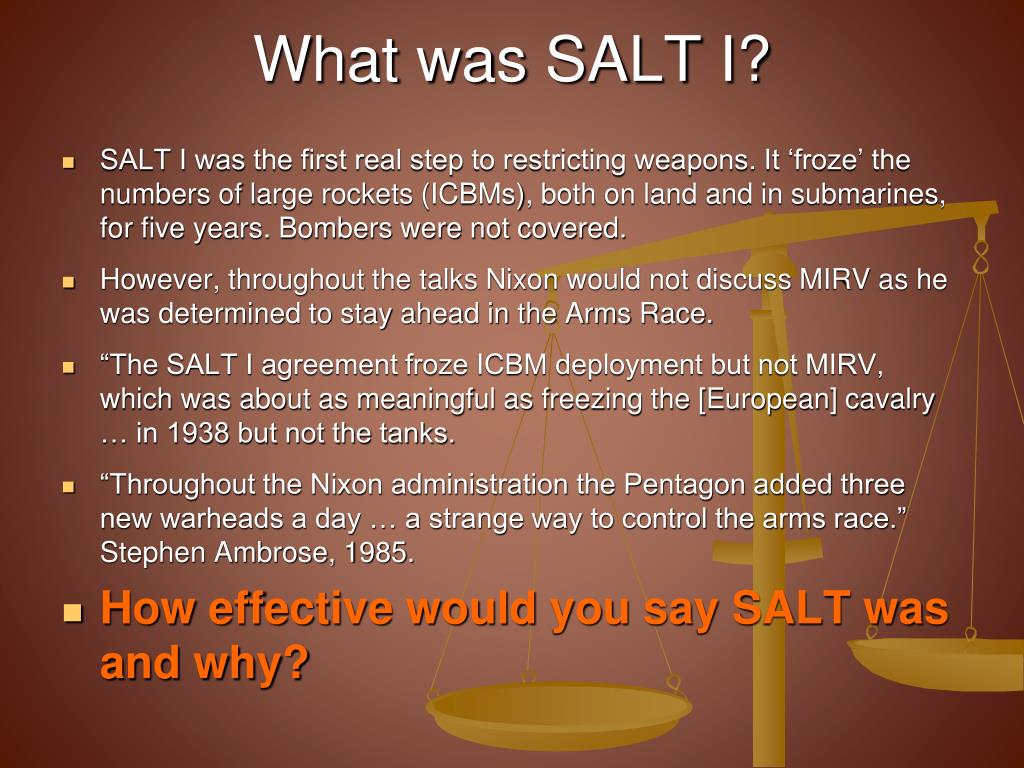 What was SALT I?

SALT I was the first real step to restricting weapons. It ‘froze’ the numbers of large rockets (ICBMs), both on land and in submarines, for five years. Bombers were not covered.

However, throughout the talks Nixon would not discuss MIRV as he was determined to stay ahead in the Arms Race.

“The SALT I agreement froze ICBM deployment but not MIRV, which was about as meaningful as freezing the [European] cavalry … in 1938 but not the tanks.

“Throughout the Nixon administration the Pentagon added three new warheads a day … a strange way to control the arms race.” Stephen Ambrose, 1985.

How effective would you say SALT was and why?